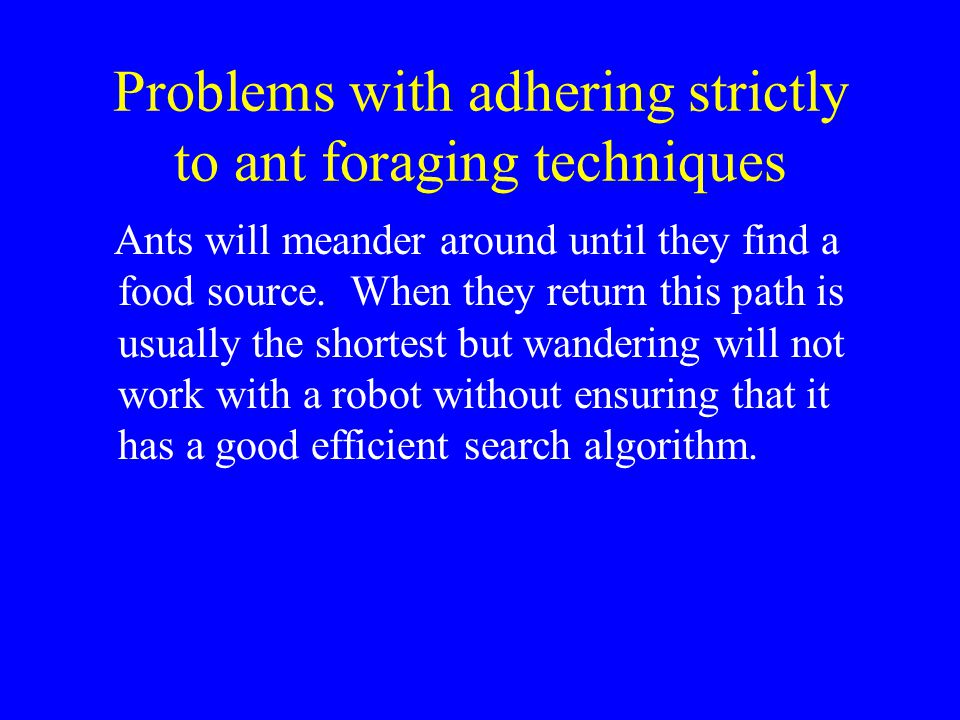 Problems with adhering strictly to ant foraging techniques

Ants will meander around until they find a food source.  When they return this path is usually the shortest but wandering will not work with a robot without ensuring that it has a good efficient search algorithm.